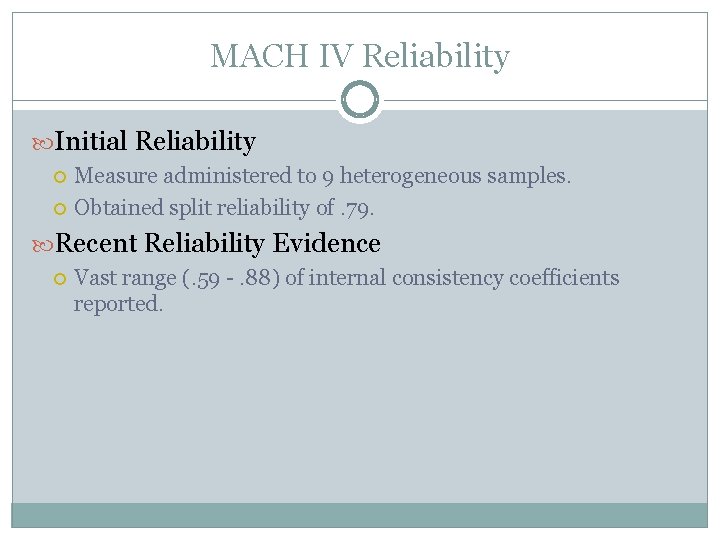 MACH IV Reliability

Initial Reliability

Measure administered to 9 heterogeneous samples.

Obtained split reliability of .79.

Recent Reliability Evidence

Vast range (.59 - .88) of internal consistency coefficients reported.